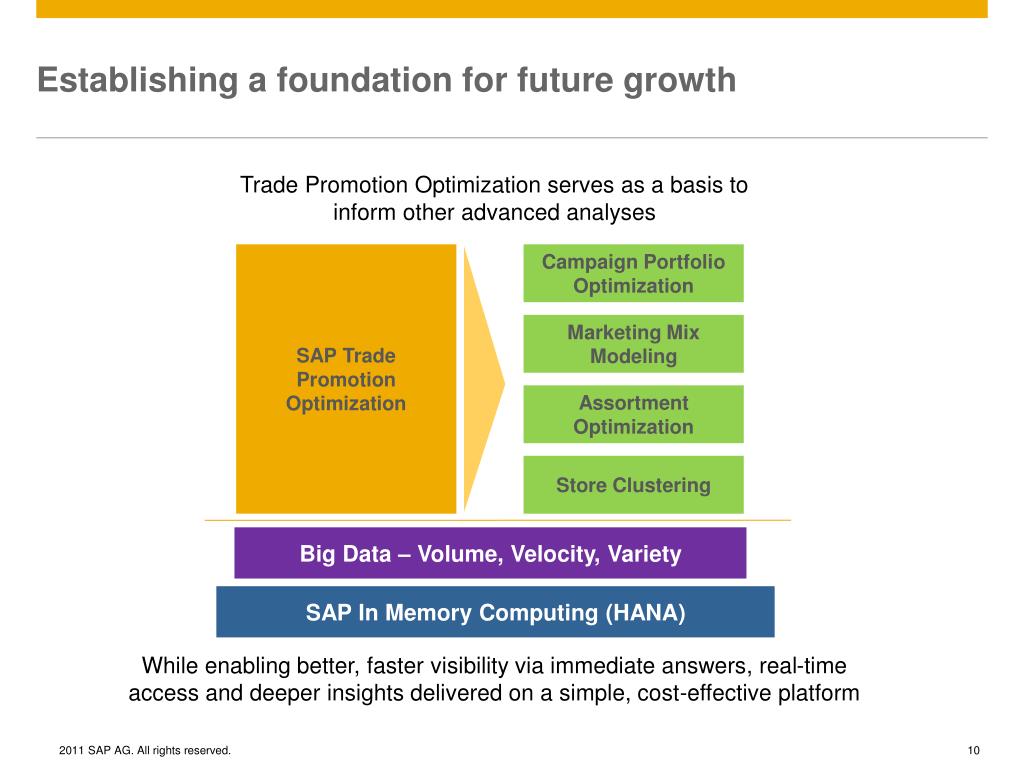 Establishing a foundation for future growth

Trade Promotion Optimization serves as a basis to inform other advanced analyses

SAP Trade Promotion Optimization

Campaign Portfolio Optimization

Marketing Mix Modeling

Assortment Optimization

Store Clustering

Big Data – Volume, Velocity, Variety

SAP In Memory Computing (HANA)

While enabling better, faster visibility via immediate answers, real-time access and deeper insights delivered on a simple, cost-effective platform

2011 SAP AG. All rights reserved.

10